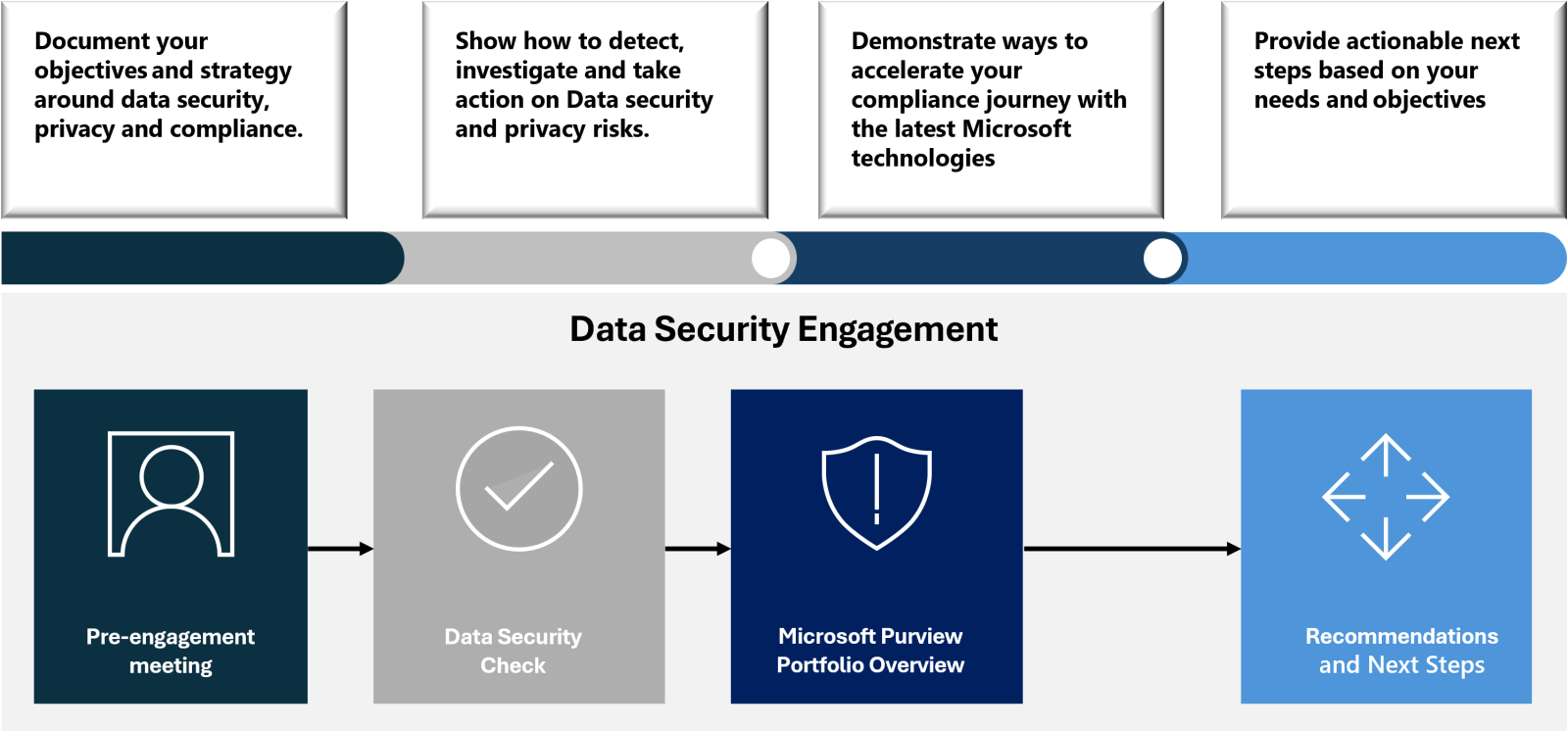 Document your objectives and strategy around data security, privacy and compliance.

Show how to detect, investigate and take action on Data security and privacy risks.

Demonstrate ways to accelerate your compliance journey with the latest Microsoft technologies

Provide actionable next steps based on your needs and objectives

Data Security Engagement

Pre-engagement meeting

Data Security Check

Microsoft Purview Portfolio Overview

Recommendations and Next Steps